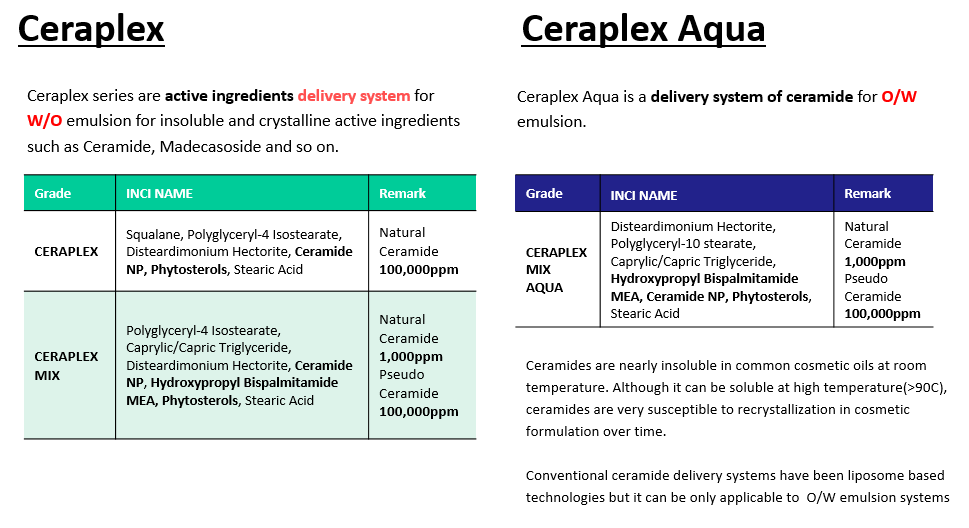 Ceraplex

Ceraplex series are active ingredients delivery system for W/O emulsion for insoluble and crystalline active ingredients such as Ceramide, Madecasoside and so on.

| Grade | INCI NAME | Remark |
|---|---|---|
| CERAPLEX | Squalane, Polyglyceryl-4 Isostearate, Disteardimonium Hectorite, Ceramide NP, Phytosterols, Stearic Acid | Natural Ceramide 100,000ppm |
| CERAPLEX MIX | Polyglyceryl-4 Isostearate, Caprylic/Capric Triglyceride, Disteardimonium Hectorite, Ceramide NP, Hydroxypropyl Bispalmitamide MEA, Phytosterols, Stearic Acid | Natural Ceramide 1,000ppm Pseudo Ceramide 100,000ppm |

Ceraplex Aqua

Ceraplex Aqua is a delivery system of ceramide for O/W emulsion.

| Grade | INCI NAME | Remark |
|---|---|---|
| CERAPLEX MIX AQUA | Disteardimonium Hectorite, Polyglyceryl-10 stearate, Caprylic/Capric Triglyceride, Hydroxypropyl Bispalmitamide MEA, Ceramide NP, Phytosterols, Stearic Acid | Natural Ceramide 1,000ppm Pseudo Ceramide 100,000ppm |

Ceramides are nearly insoluble in common cosmetic oils at room temperature. Although it can be soluble at high temperature(>90C), ceramides are very susceptible to recrystallization in cosmetic formulation over time.

Conventional ceramide delivery systems have been liposome based technologies but it can be only applicable to O/W emulsion systems